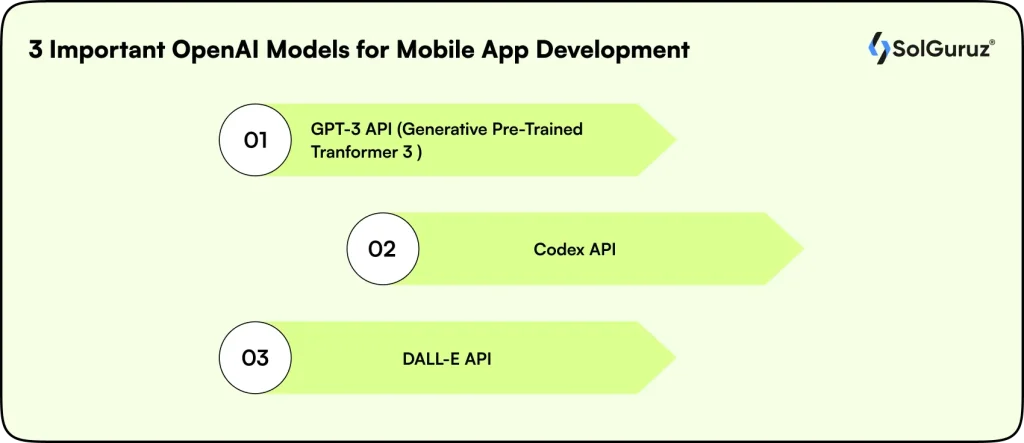 3 Important OpenAI Models for Mobile App Development

SolGuruz®

01 GPT-3 API (Generative Pre-Trained Tranformer 3 )

02 Codex API

03 DALL-E API